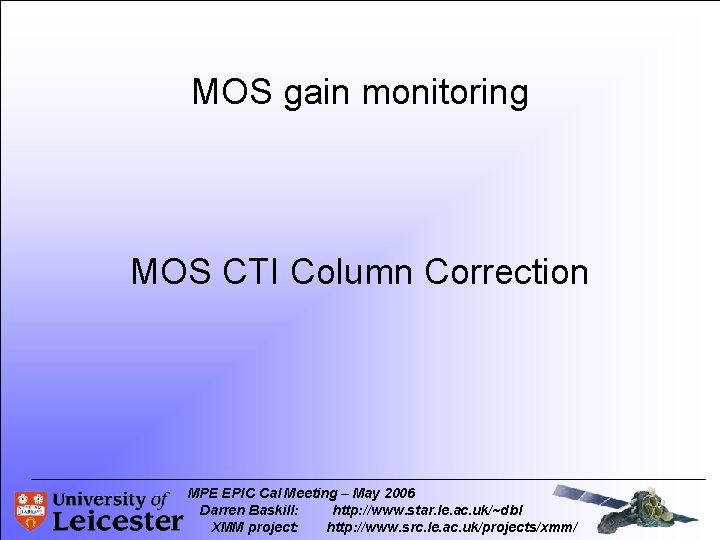 MOS gain monitoring

MOS CTI Column Correction

University of Leicester

MPE EPIC Cal Meeting – May 2006
Darren Baskill: http://www.star.le.ac.uk/~dbl
XMM project: http://www.src.le.ac.uk/projects/xmm/